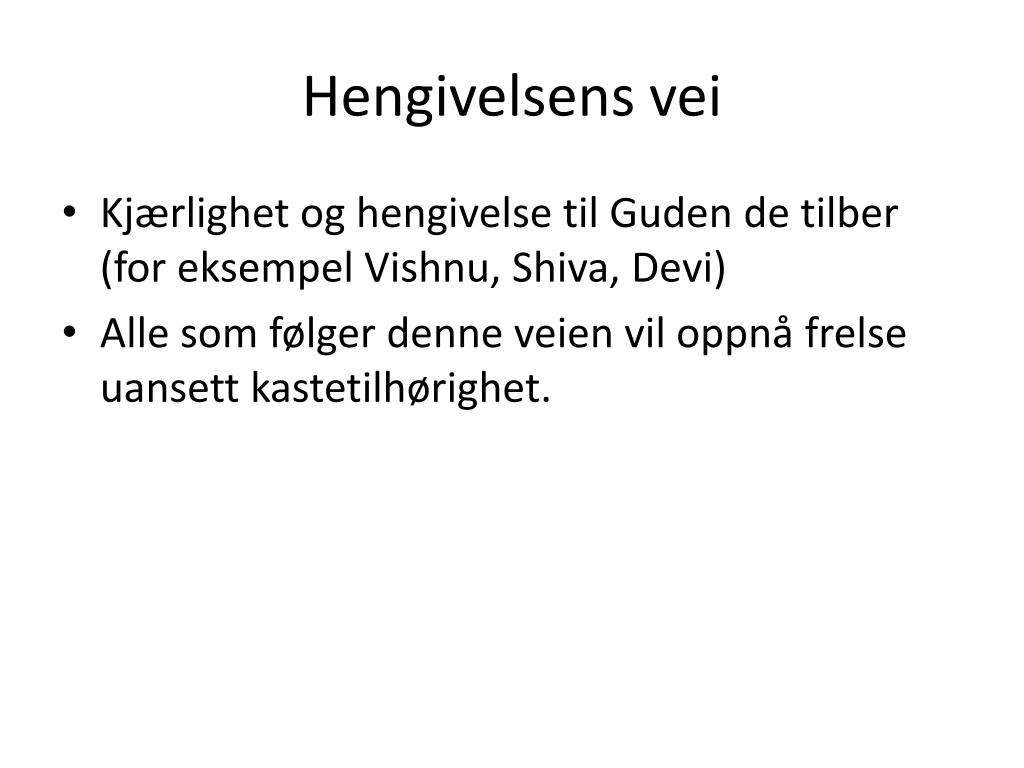 Hengivelsens vei

• Kjærlighet og hengivelse til Guden de tilber (for eksempel Vishnu, Shiva, Devi)
• Alle som følger denne veien vil oppnå frelse uansett kastetilhørighet.